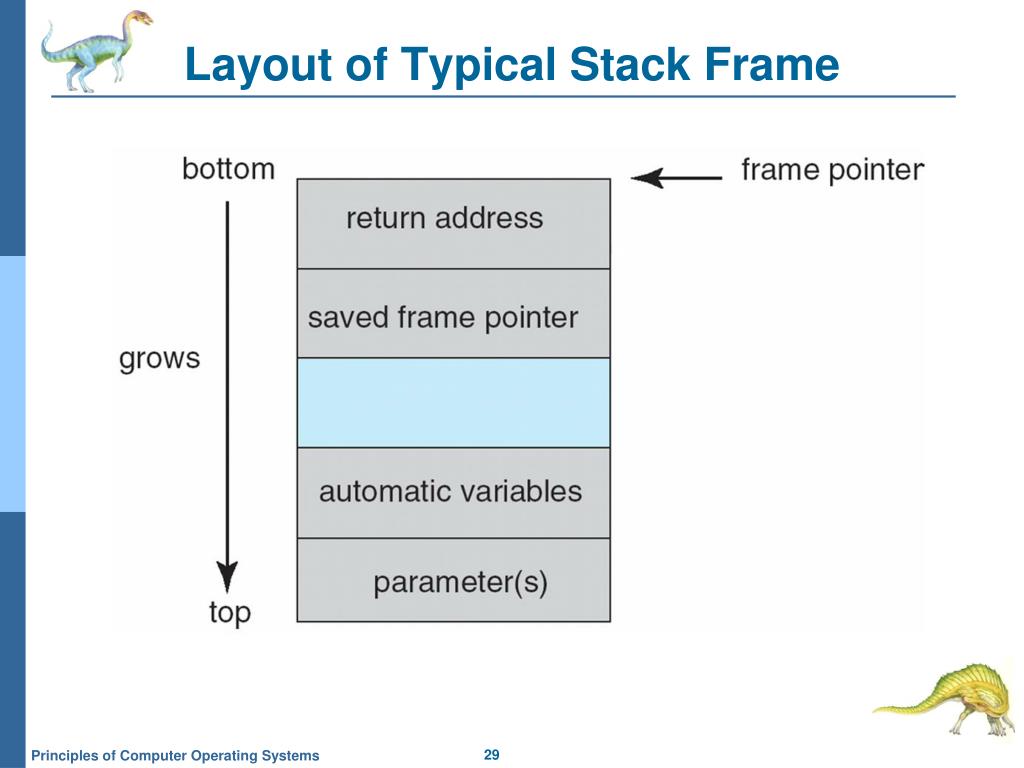 Layout of Typical Stack Frame

bottom

frame pointer

return address

saved frame pointer

grows

automatic variables

parameter(s)

top

Principles of Computer Operating Systems

29